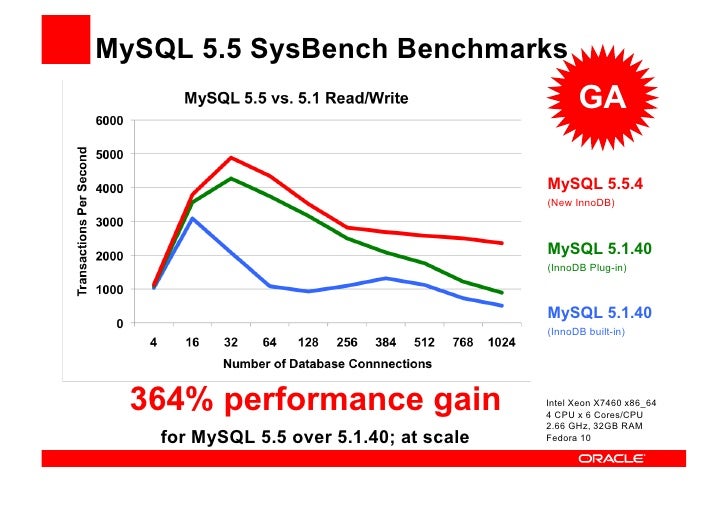 MySQL 5.5 SysBench Benchmarks

GA

MySQL 5.5 vs. 5.1 Read/Write

Transactions Per Second

6000
5000
4000
3000
2000
1000
0

4 16 32 64 128 256 384 512 768 1024

Number of Database Connnections

MySQL 5.5.4
(New InnoDB)

MySQL 5.1.40
(InnoDB Plug-in)

MySQL 5.1.40
(InnoDB built-in)

364% performance gain

for MySQL 5.5 over 5.1.40; at scale

Intel Xeon X7460 x86_64
4 CPU x 6 Cores/CPU
2.66 GHz, 32GB RAM
Fedora 10

ORACLE